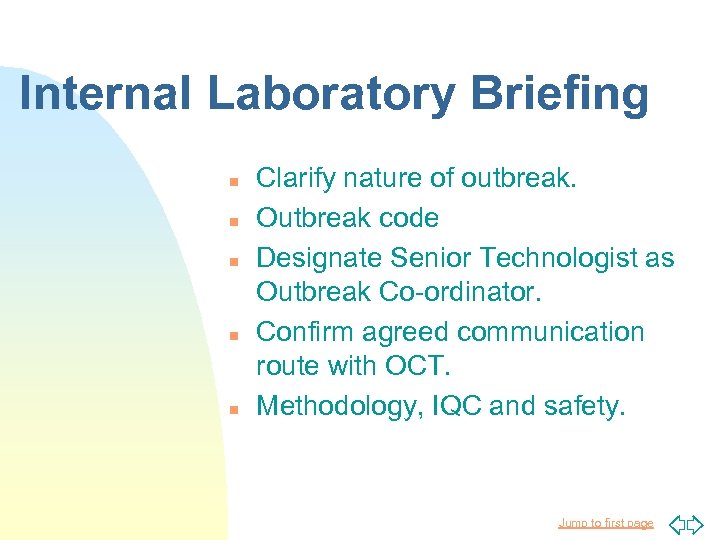 Internal Laboratory Briefing

- Clarify nature of outbreak.
- Outbreak code
- Designate Senior Technologist as Outbreak Co-ordinator.
- Confirm agreed communication route with OCT.
- Methodology, IQC and safety.

Jump to first page